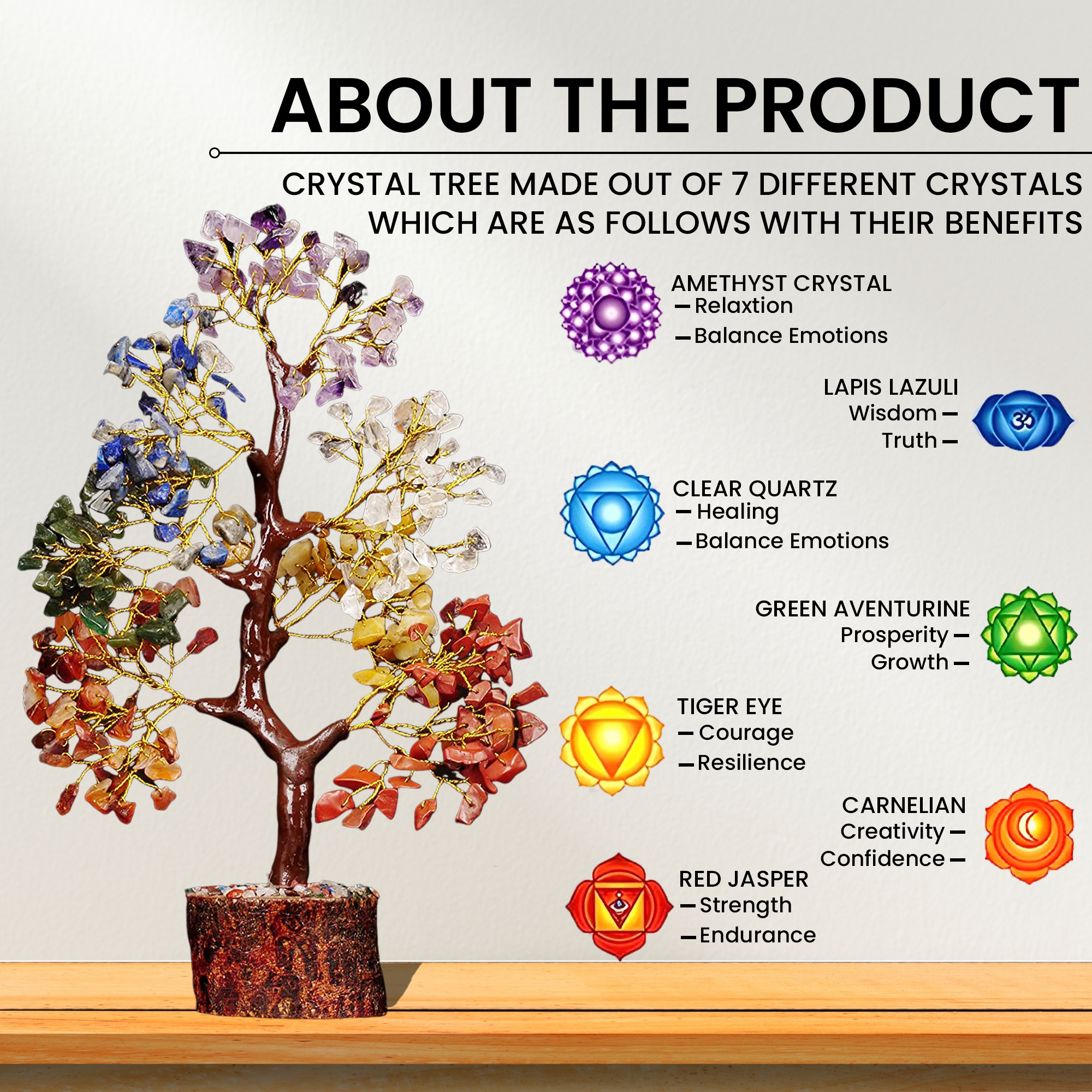 ABOUT THE PRODUCT

CRYSTAL TREE MADE OUT OF 7 DIFFERENT CRYSTALS WHICH ARE AS FOLLOWS WITH THEIR BENEFITS

AMETHYST CRYSTAL
— Relaxtion
— Balance Emotions

LAPIS LAZULI
Wisdom —
Truth —

CLEAR QUARTZ
— Healing
— Balance Emotions

GREEN AVENTURINE
Prosperity —
Growth —

TIGER EYE
— Courage
— Resilience

CARNELIAN
Creativity —
Confidence —

RED JASPER
— Strength
— Endurance